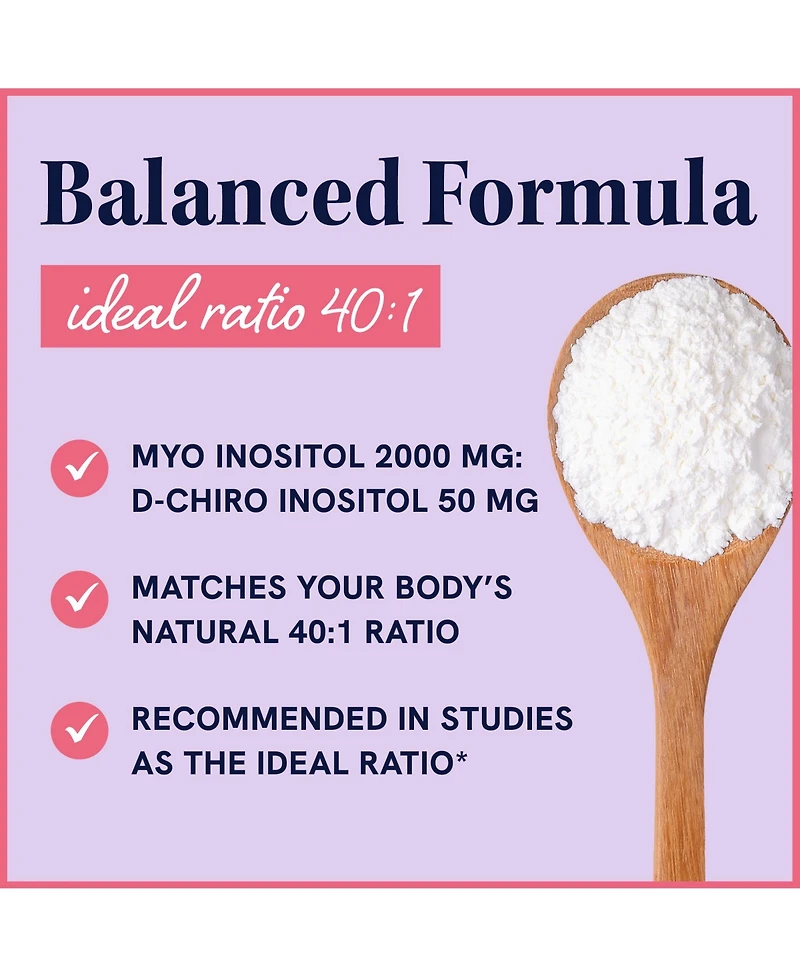 Balanced Formula

ideal ratio 40:1

MYO INOSITOL 2000 MG: D-CHIRO INOSITOL 50 MG

MATCHES YOUR BODY'S NATURAL 40:1 RATIO

RECOMMENDED IN STUDIES AS THE IDEAL RATIO*